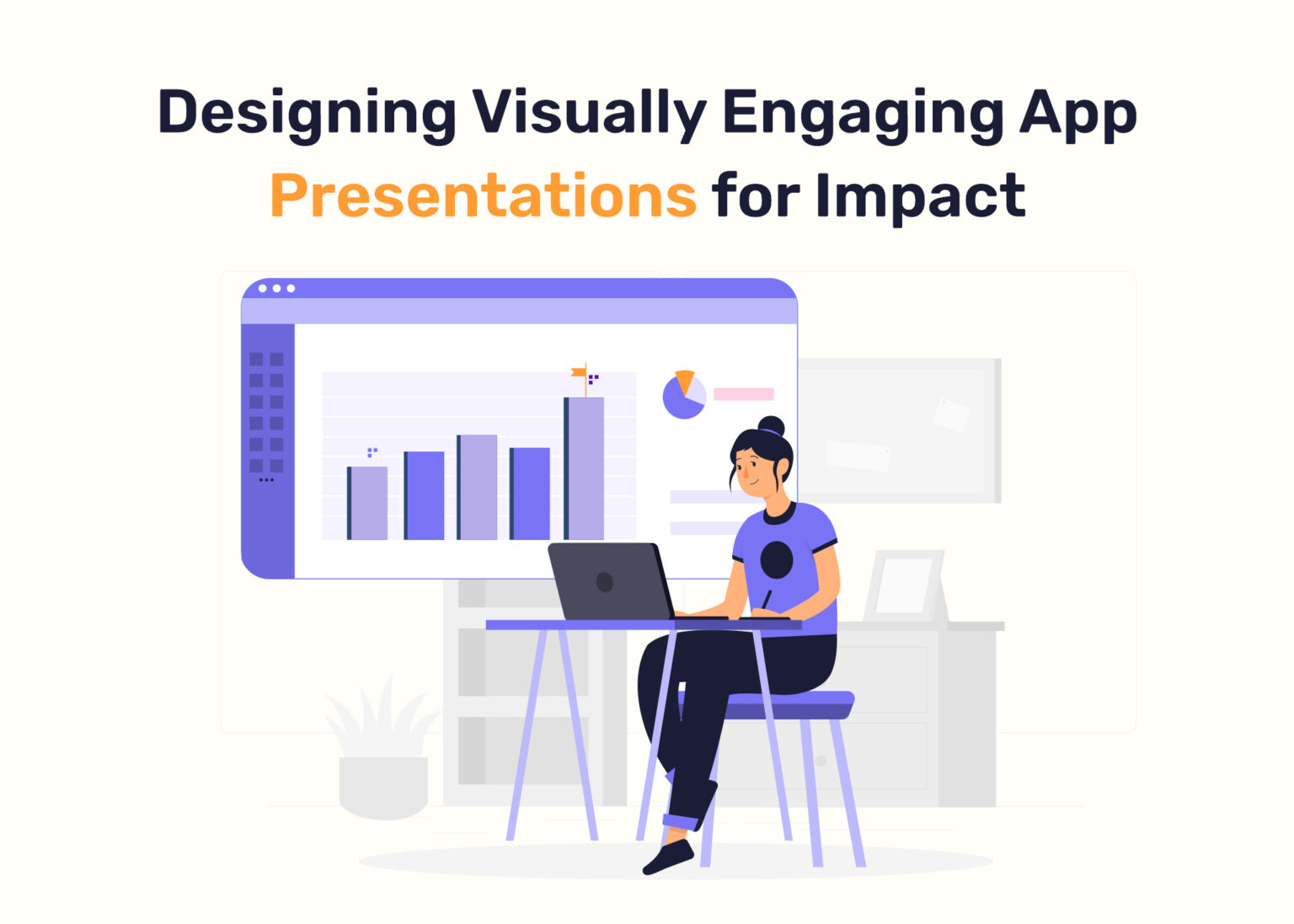 Designing Visually Engaging App Presentations for Impact